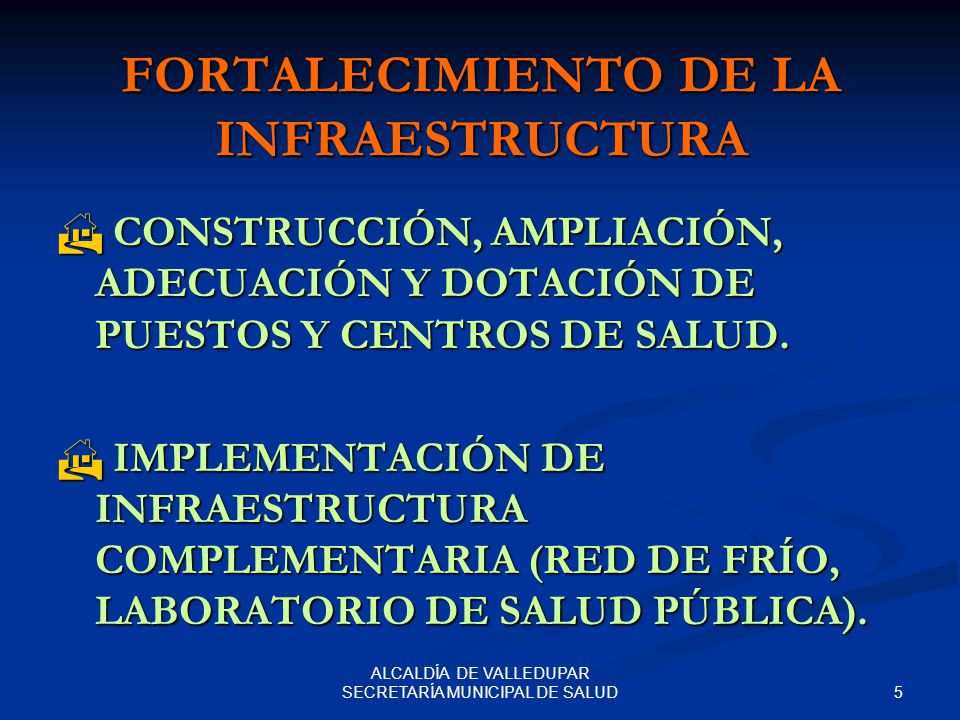 FORTALECIMIENTO DE LA INFRAESTRUCTURA

CONSTRUCCIÓN, AMPLIACIÓN, ADECUACIÓN Y DOTACIÓN DE PUESTOS Y CENTROS DE SALUD.

IMPLEMENTACIÓN DE INFRAESTRUCTURA COMPLEMENTARIA (RED DE FRÍO, LABORATORIO DE SALUD PÚBLICA).

ALCALDÍA DE VALLEDUPAR
SECRETARÍA MUNICIPAL DE SALUD

5